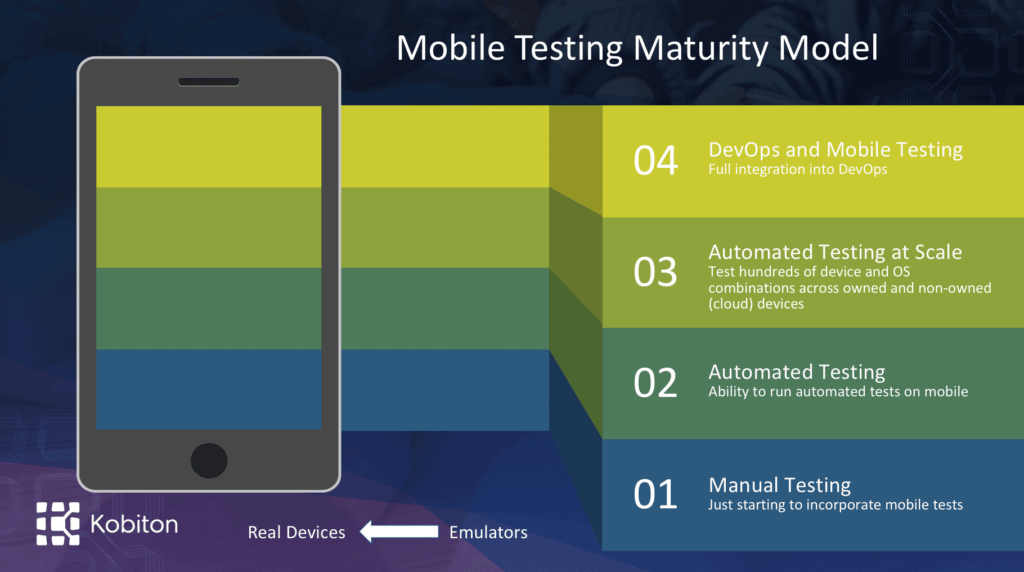 Mobile Testing Maturity Model

04 DevOps and Mobile Testing
Full integration into DevOps

03 Automated Testing at Scale
Test hundreds of device and OS combinations across owned and non-owned (cloud) devices

02 Automated Testing
Ability to run automated tests on mobile

01 Manual Testing
Just starting to incorporate mobile tests

Kobiton

Real Devices Emulators